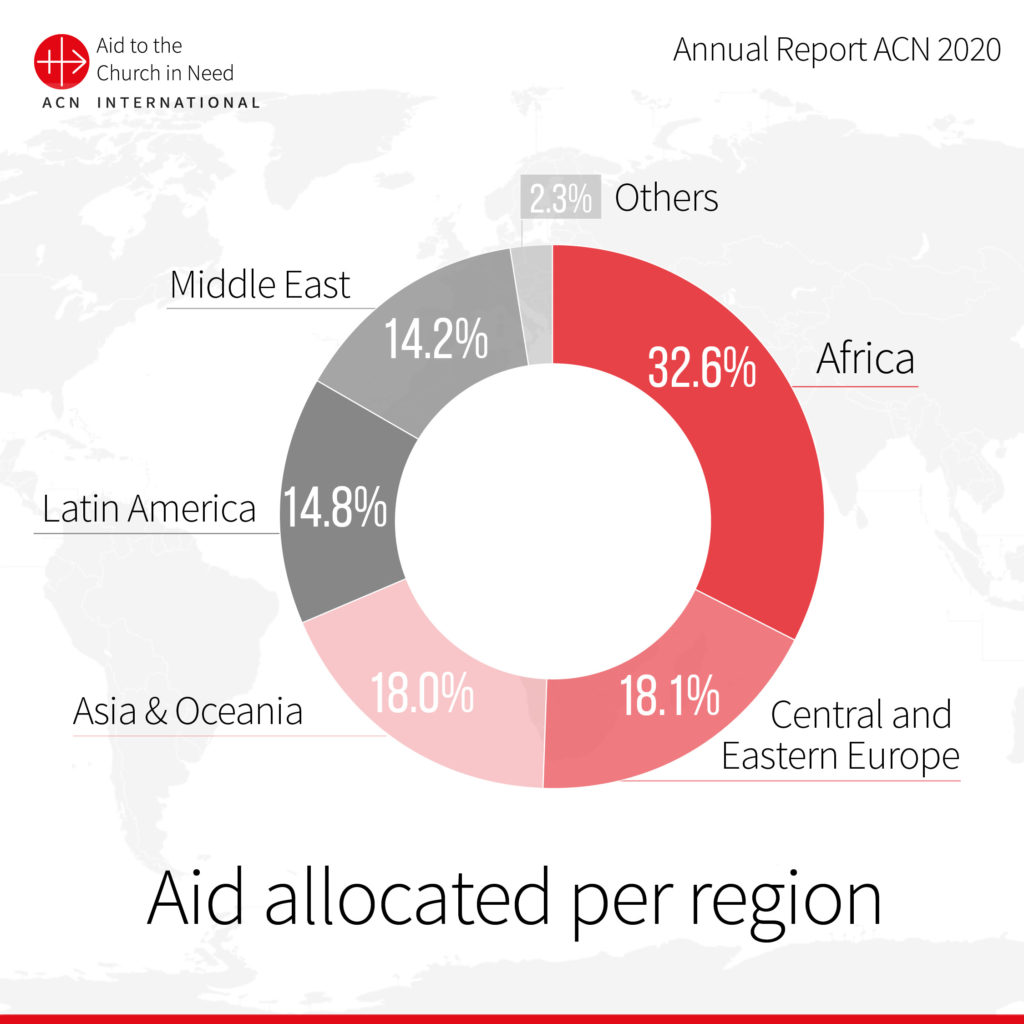 Aid to the Church in Need
ACN INTERNATIONAL

Annual Report ACN 2020

2.3% Others

Middle East 14.2%

32.6% Africa

Latin America 14.8%

Asia & Oceania 18.0%

18.1% Central and Eastern Europe

Aid allocated per region